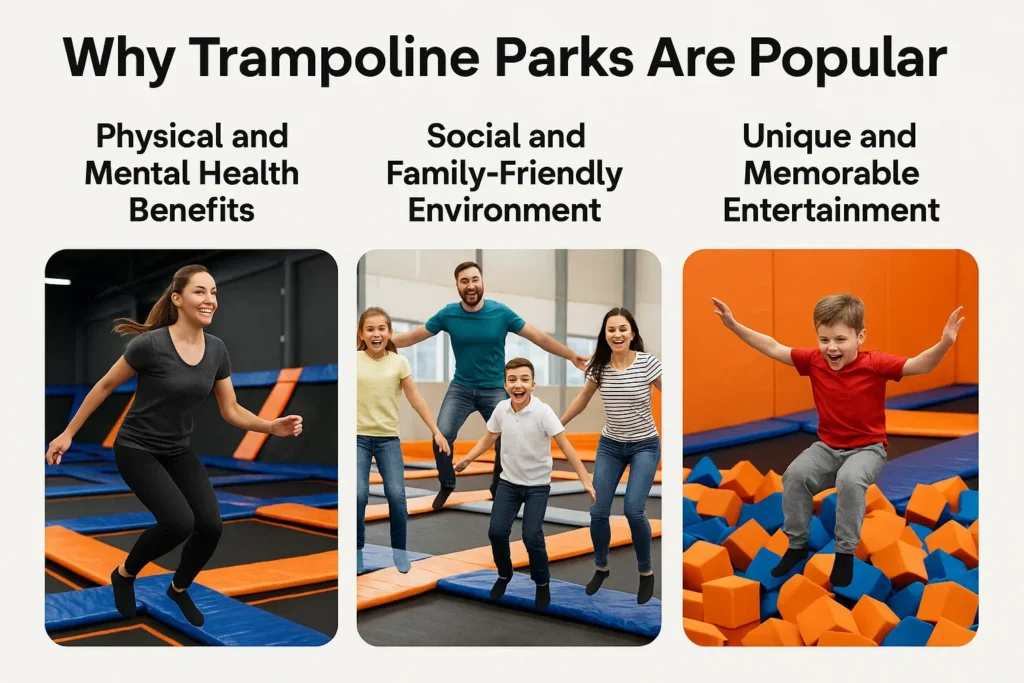 Why Trampoline Parks Are Popular

Physical and Mental Health Benefits

Social and Family-Friendly Environment

Unique and Memorable Entertainment